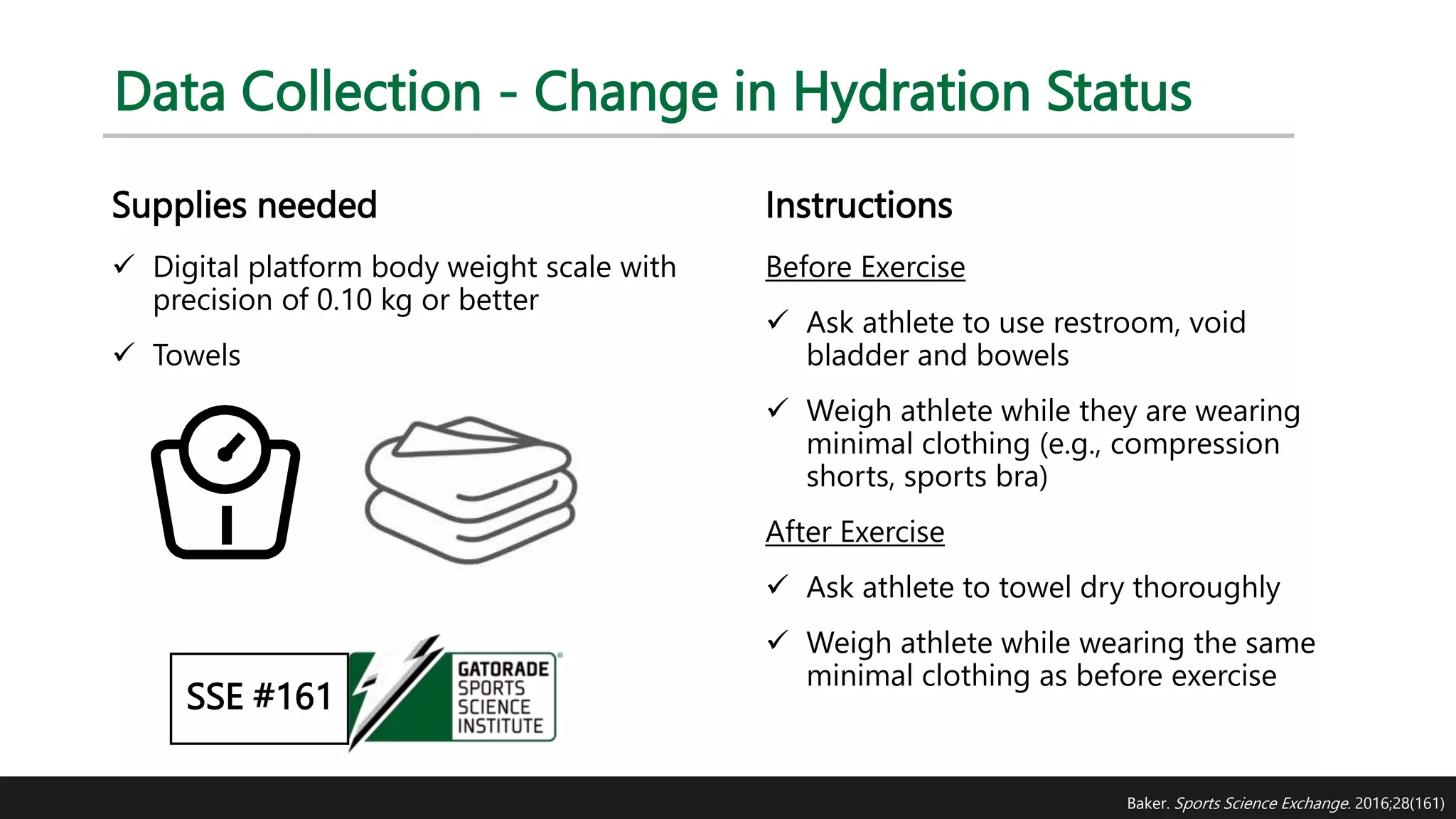 Data Collection - Change in Hydration Status

Supplies needed

✓ Digital platform body weight scale with precision of 0.10 kg or better

✓ Towels

SSE #161

GATORADE SPORTS SCIENCE INSTITUTE

Instructions

Before Exercise

✓ Ask athlete to use restroom, void bladder and bowels

✓ Weigh athlete while they are wearing minimal clothing (e.g., compression shorts, sports bra)

After Exercise

✓ Ask athlete to towel dry thoroughly

✓ Weigh athlete while wearing the same minimal clothing as before exercise

Baker. Sports Science Exchange. 2016;28(161)